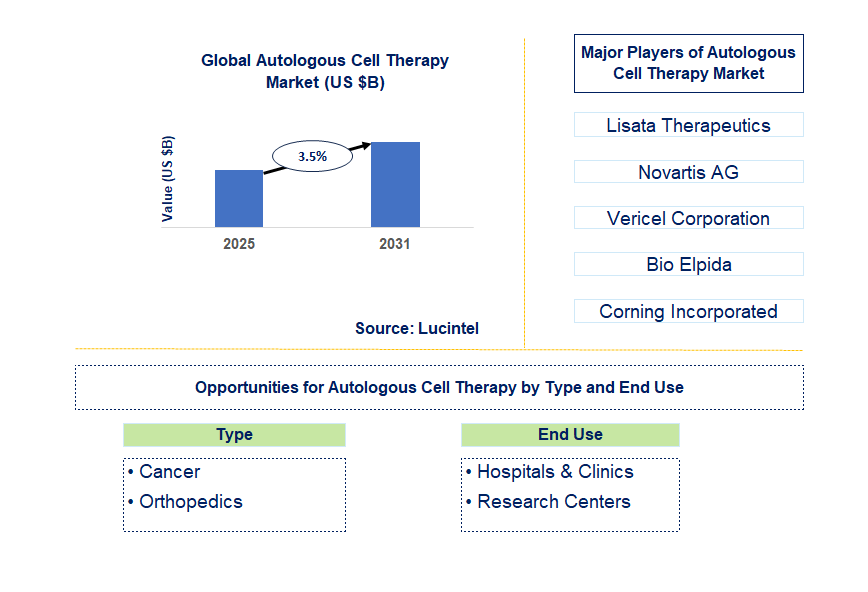 Global Autologous Cell Therapy Market (US $B)

Value (US $B)

3.5%

2025

2031

Source: Lucintel

Major Players of Autologous Cell Therapy Market

Lisata Therapeutics

Novartis AG

Vericel Corporation

Bio Elpida

Corning Incorporated

Opportunities for Autologous Cell Therapy by Type and End Use

Type

• Cancer
• Orthopedics

End Use

• Hospitals & Clinics
• Research Centers